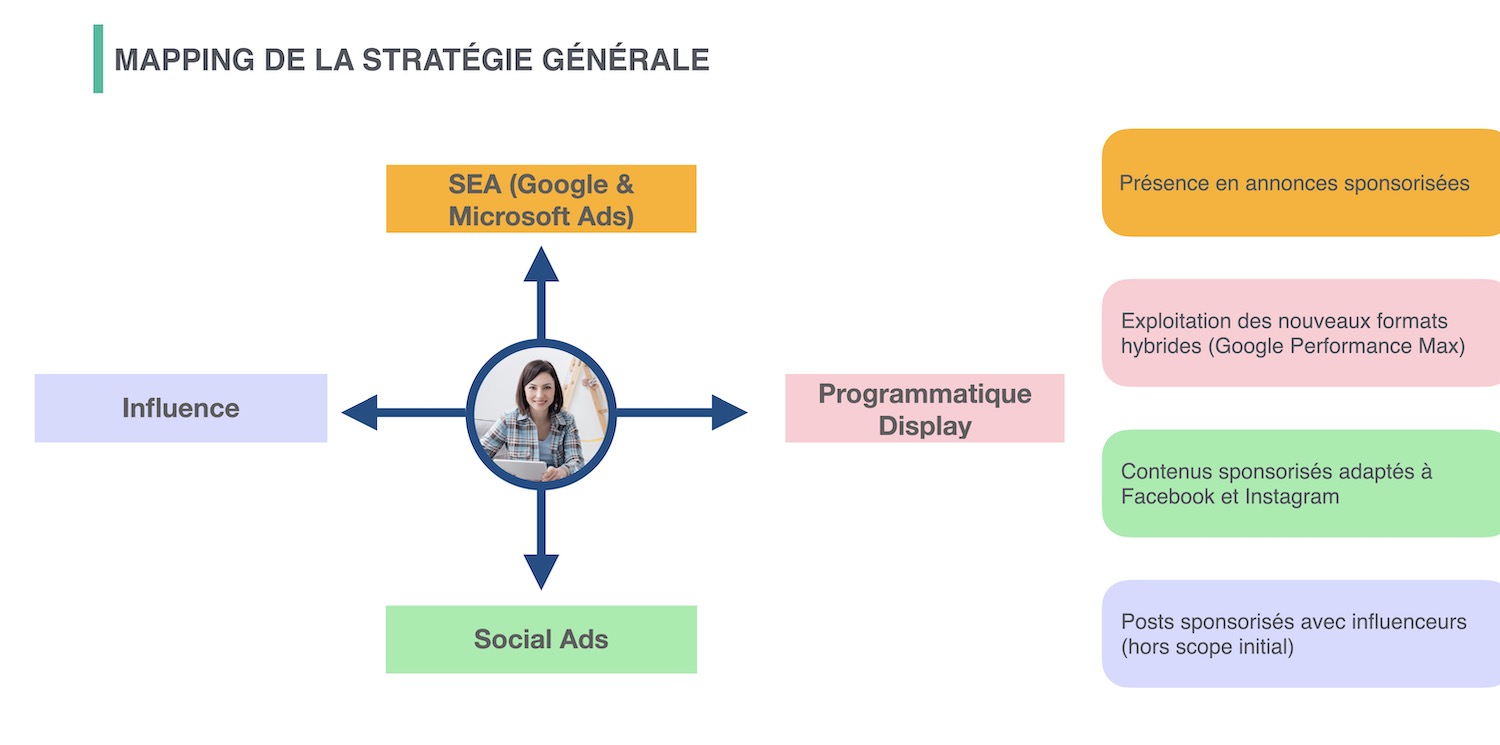 MAPPING DE LA STRATÉGIE GÉNÉRALE

SEA (Google & Microsoft Ads)

Influence

Programmatique Display

Social Ads

Présence en annonces sponsorisées

Exploitation des nouveaux formats hybrides (Google Performance Max)

Contenus sponsorisés adaptés à Facebook et Instagram

Posts sponsorisés avec influenceurs (hors scope initial)